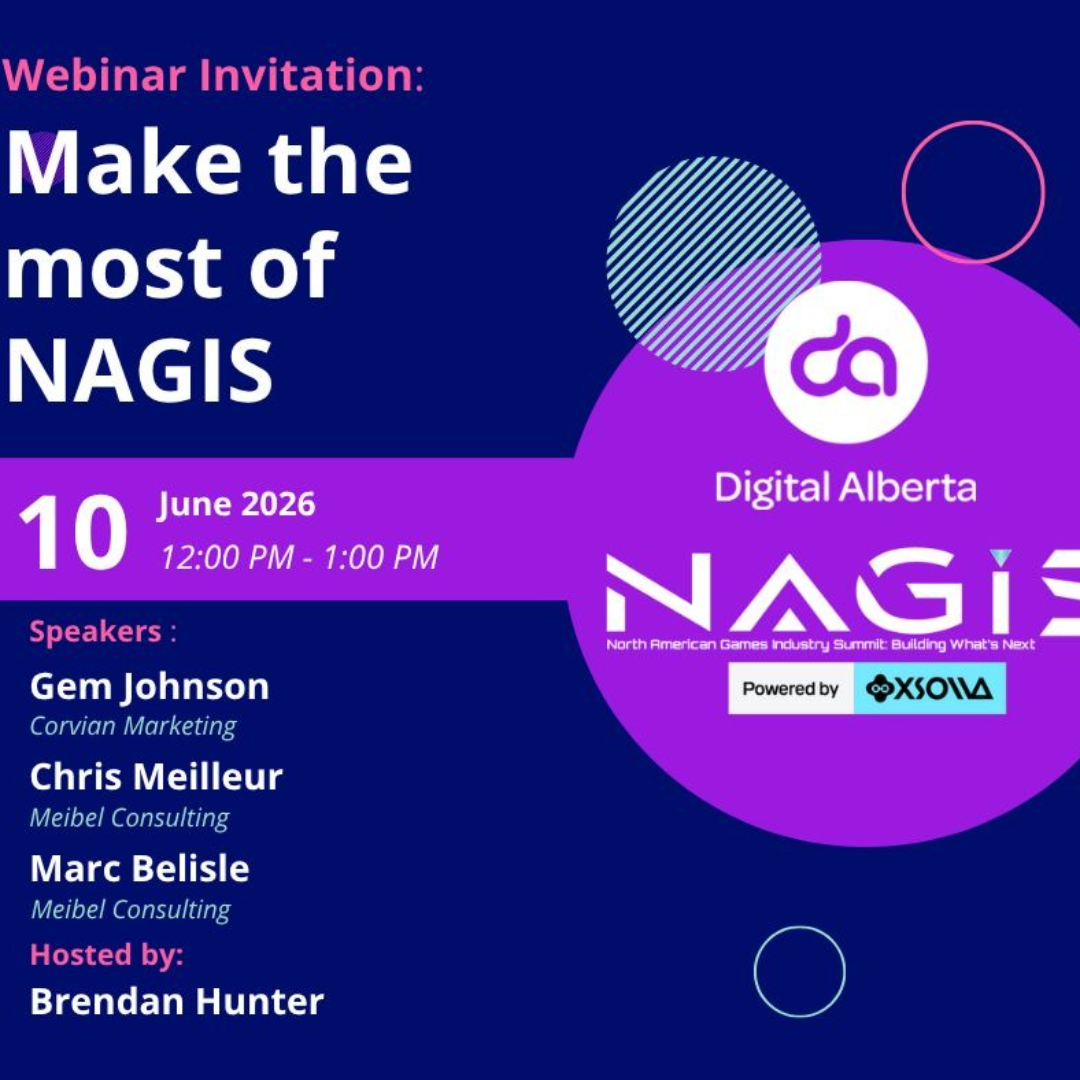 Webinar Invitation:

Make the most of NAGIS

10 June 2026
12:00 PM - 1:00 PM

Speakers :

Gem Johnson
Corvian Marketing

Chris Meilleur
Meibel Consulting

Marc Belisle
Meibel Consulting

Hosted by:

Brendan Hunter

da

Digital Alberta

NAGIS

North American Games Industry Summit: Building What's Next

Powered by XSOLLA